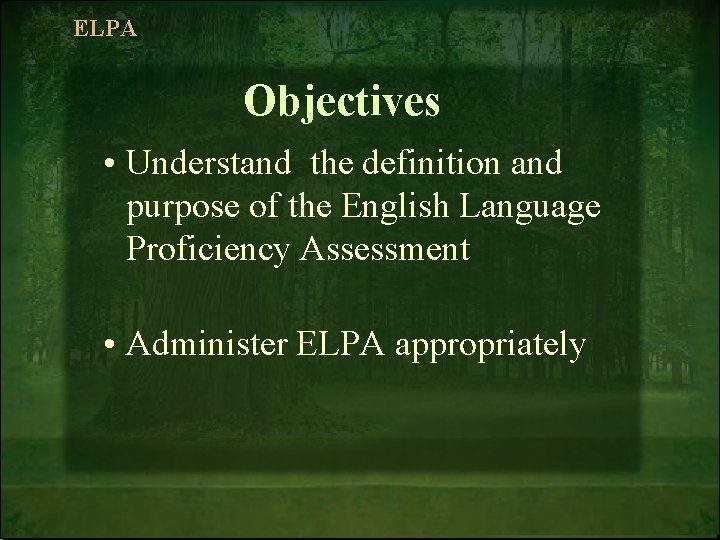 ELPA

Objectives

• Understand the definition and purpose of the English Language Proficiency Assessment

• Administer ELPA appropriately